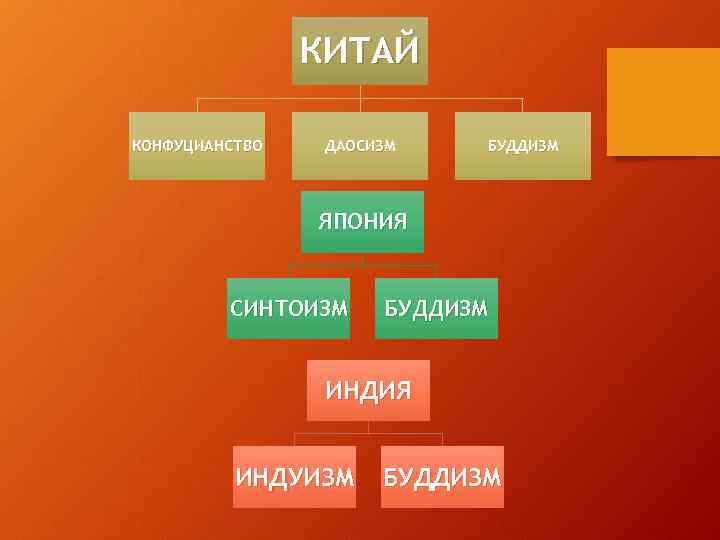 КИТАЙ

КОНФУЦИАНСТВО

ДАОСИЗМ

БУДДИЗМ

ЯПОНИЯ

СИНТОИЗМ

БУДДИЗМ

ИНДИЯ

ИНДУИЗМ

БУДДИЗМ